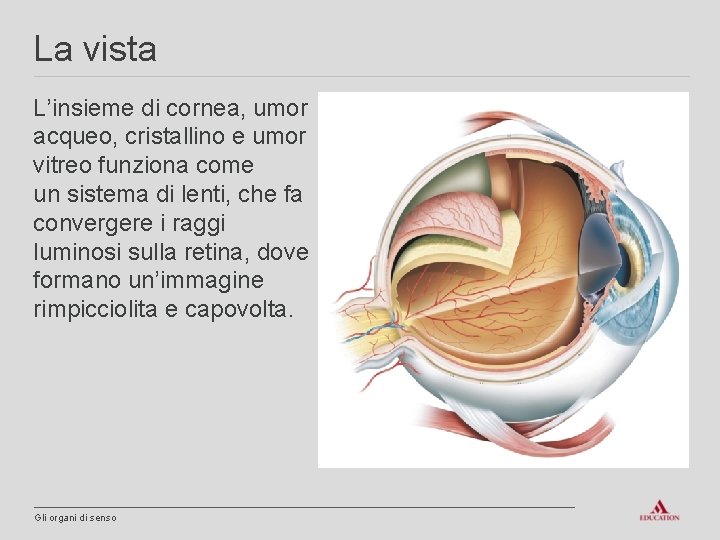 La vista

L’insieme di cornea, umor acqueo, cristallino e umor vitreo funziona come un sistema di lenti, che fa convergere i raggi luminosi sulla retina, dove formano un’immagine rimpicciolita e capovolta.

Gli organi di senso

EDUCATION